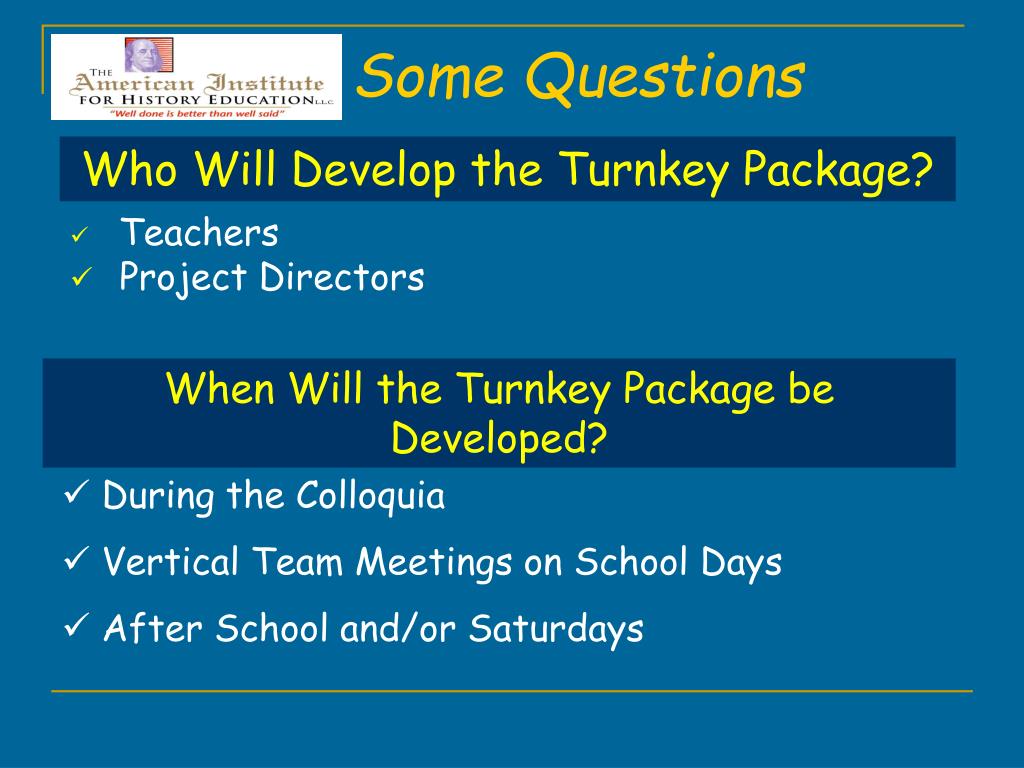 THE American Institute FOR HISTORY EDUCATION LLC
"Well done is better than well said"

Some Questions

Who Will Develop the Turnkey Package?

✓ Teachers
✓ Project Directors

When Will the Turnkey Package be Developed?

✓ During the Colloquia
✓ Vertical Team Meetings on School Days
✓ After School and/or Saturdays